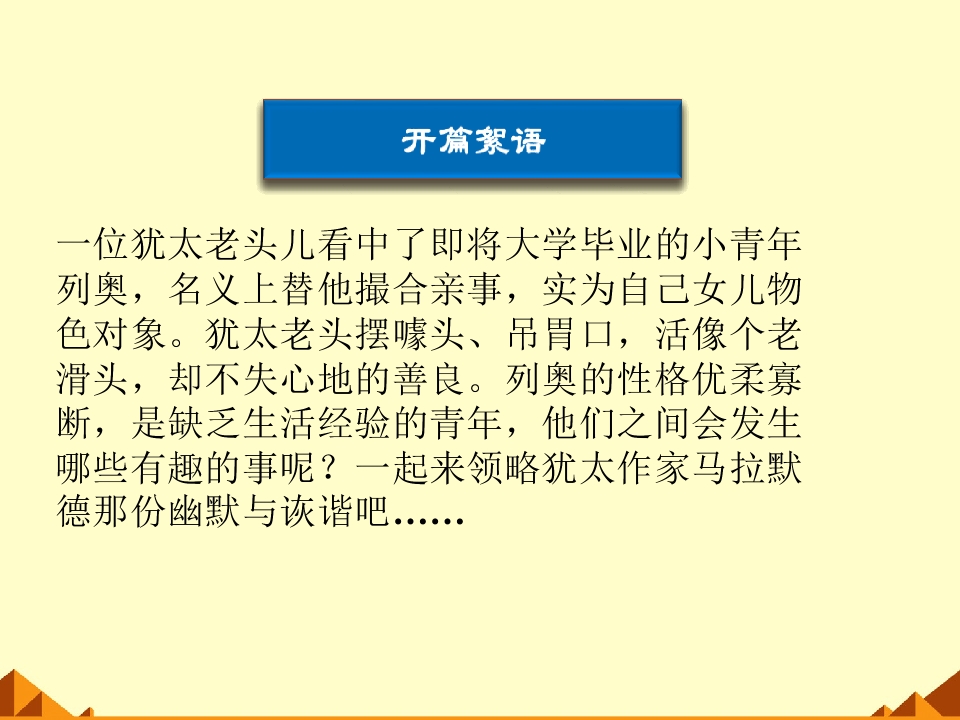 开篇絮语

一位犹太老头儿看中了即将大学毕业的小青年列奥，名义上替他撮合亲事，实为自己女儿物色对象。犹太老头摆噱头、吊胃口，活像个老滑头，却不失心地的善良。列奥的性格优柔寡断，是缺乏生活经验的青年，他们之间会发生哪些有趣的事呢？一起来领略犹太作家马拉默德那份幽默与诙谐吧……